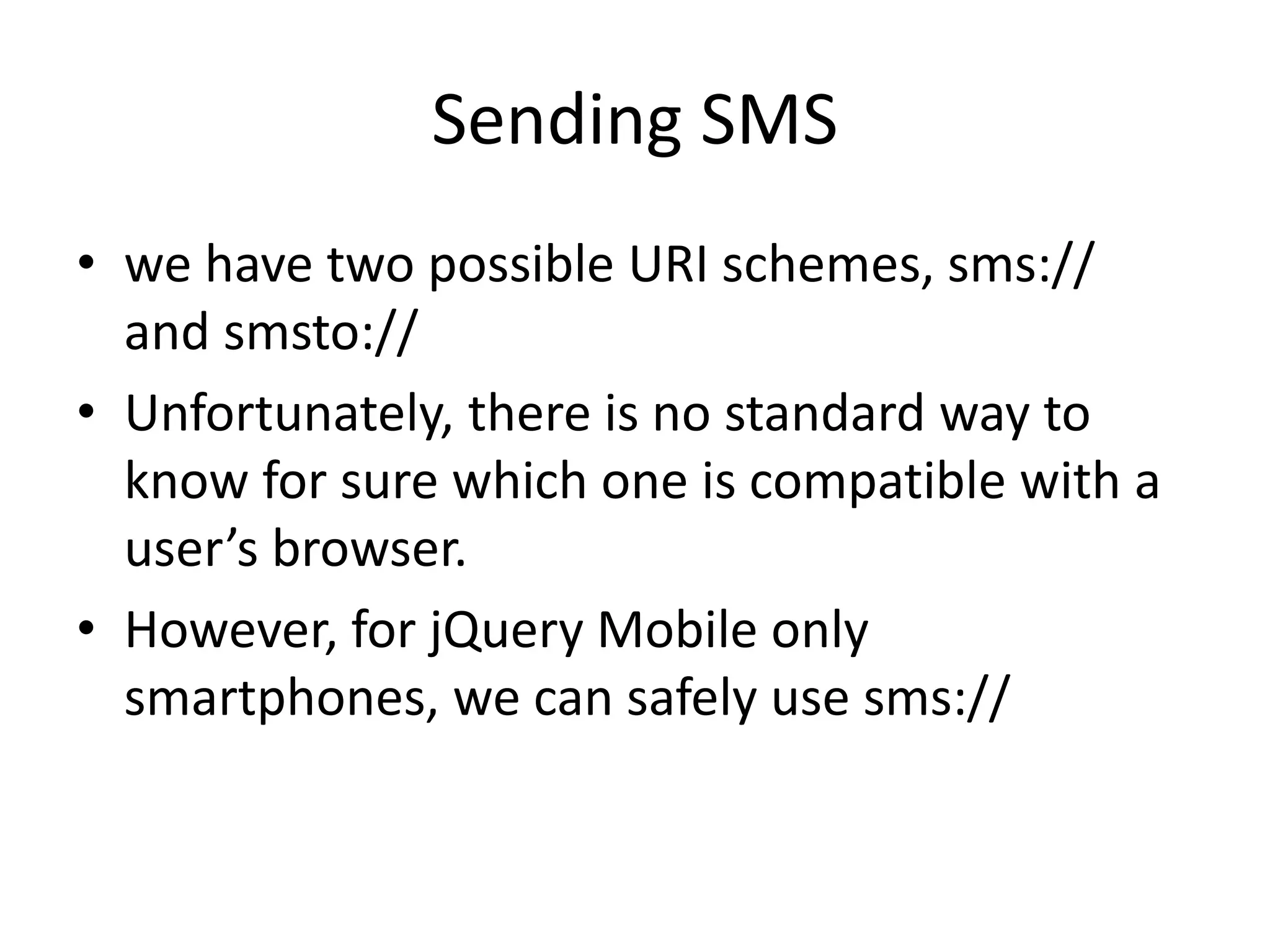 Sending SMS

• we have two possible URI schemes, sms:// and smsto://
• Unfortunately, there is no standard way to know for sure which one is compatible with a user’s browser.
• However, for jQuery Mobile only smartphones, we can safely use sms://